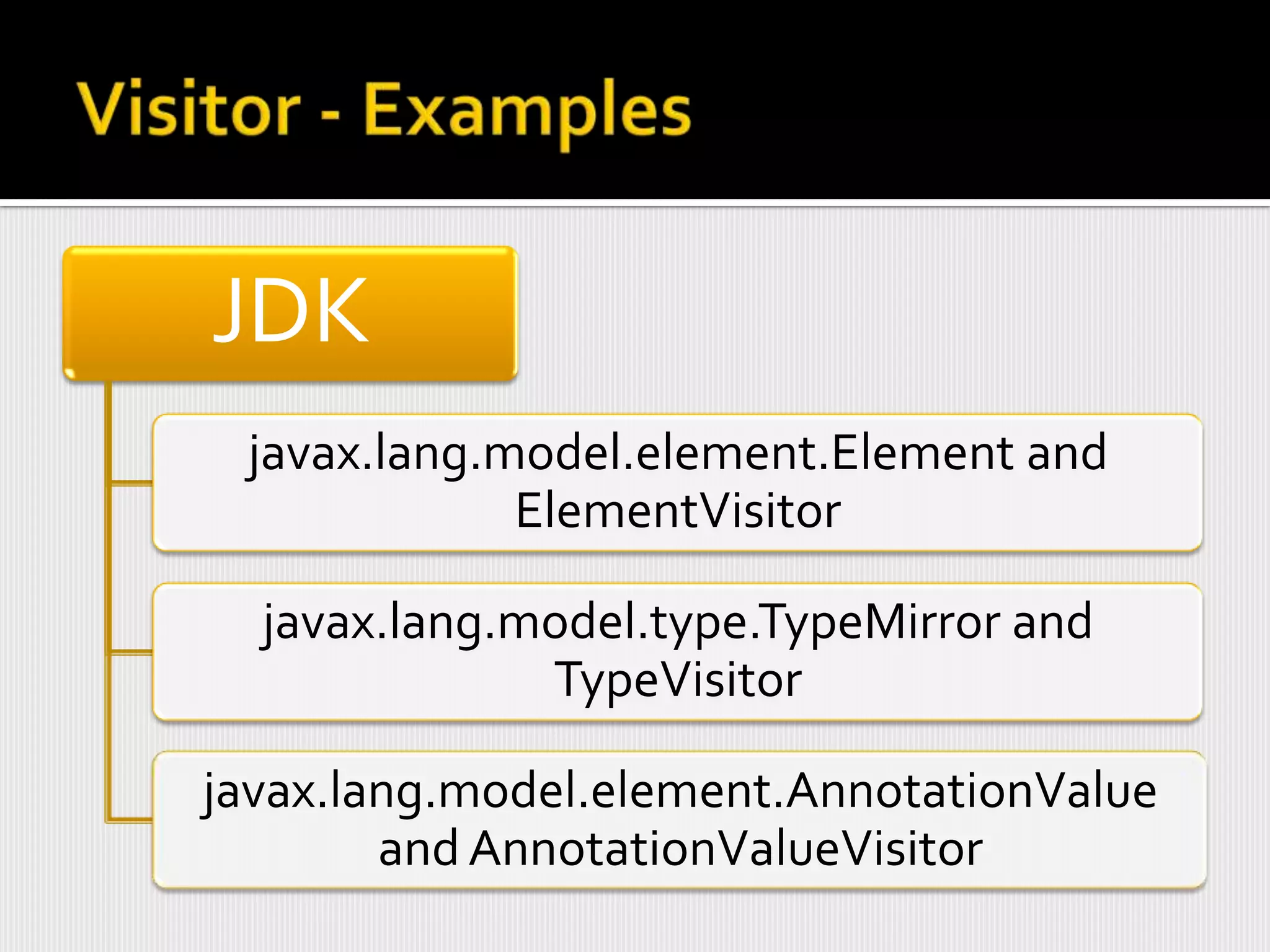 Visitor - Examples

JDK

javax.lang.model.element.Element and ElementVisitor

javax.lang.model.type.TypeMirror and TypeVisitor

javax.lang.model.element.AnnotationValue and AnnotationValueVisitor